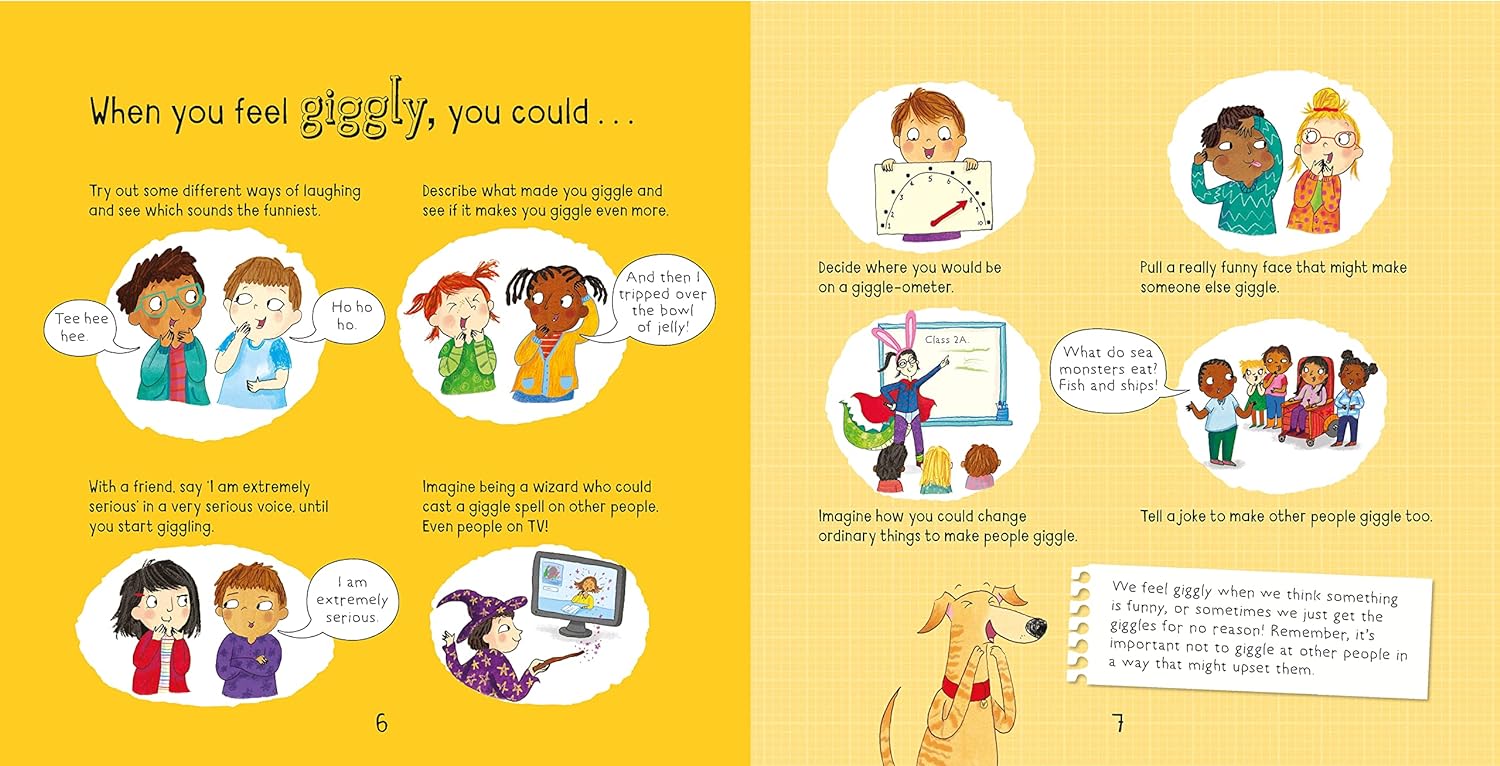 When you feel giggly, you could . . .

Try out some different ways of laughing and see which sounds the funniest.

Tee hee hee.

Ho ho ho.

Describe what made you giggle and see if it makes you giggle even more.

And then I tripped over the bowl of jelly!

With a friend, say 'I am extremely serious' in a very serious voice, until you start giggling.

I am extremely serious.

Imagine being a wizard who could cast a giggle spell on other people. Even people on TV!

6

1 2 3 4 5 6 7 8 9 10

Decide where you would be on a giggle-ometer.

Pull a really funny face that might make someone else giggle.

Class 2A.

Imagine how you could change ordinary things to make people giggle.

What do sea monsters eat? Fish and ships!

Tell a joke to make other people giggle too.

We feel giggly when we think something is funny, or sometimes we just get the giggles for no reason! Remember, it's important not to giggle at other people in a way that might upset them.

7